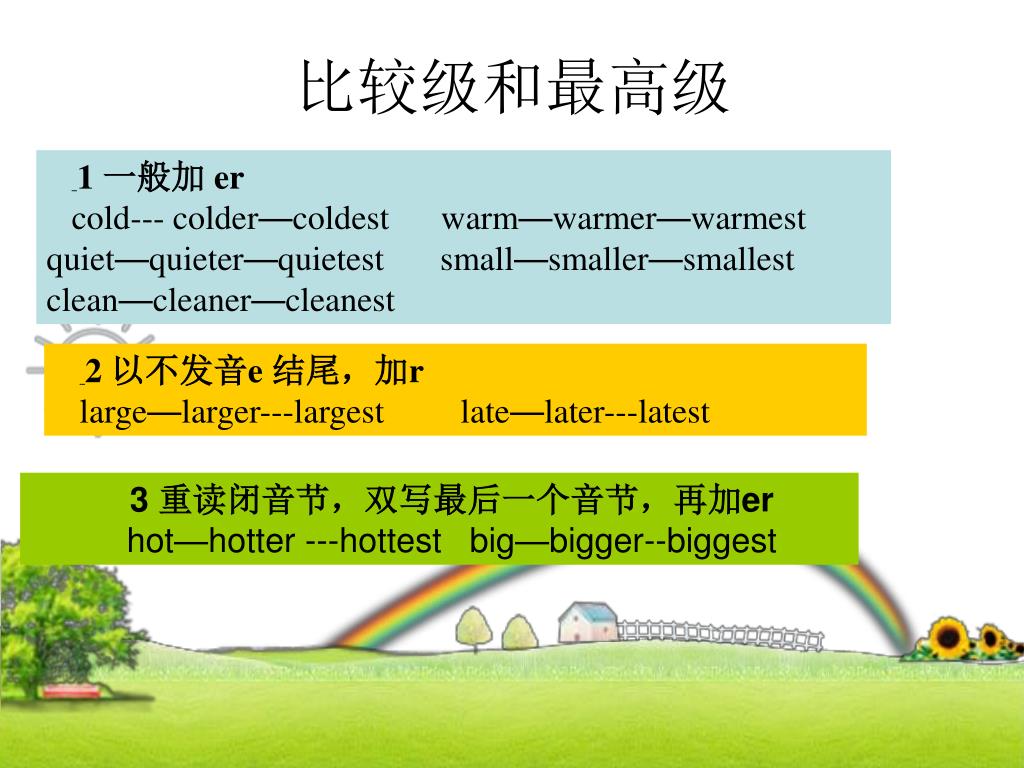 比较级和最高级

1 一般加 er
cold--- colder—coldest warm—warmer—warmest
quiet—quieter—quietest small—smaller—smallest
clean—cleaner—cleanest

2 以不发音e 结尾，加r
large—larger---largest late—later---latest

3 重读闭音节，双写最后一个音节，再加er
hot—hotter ---hottest big—bigger--biggest